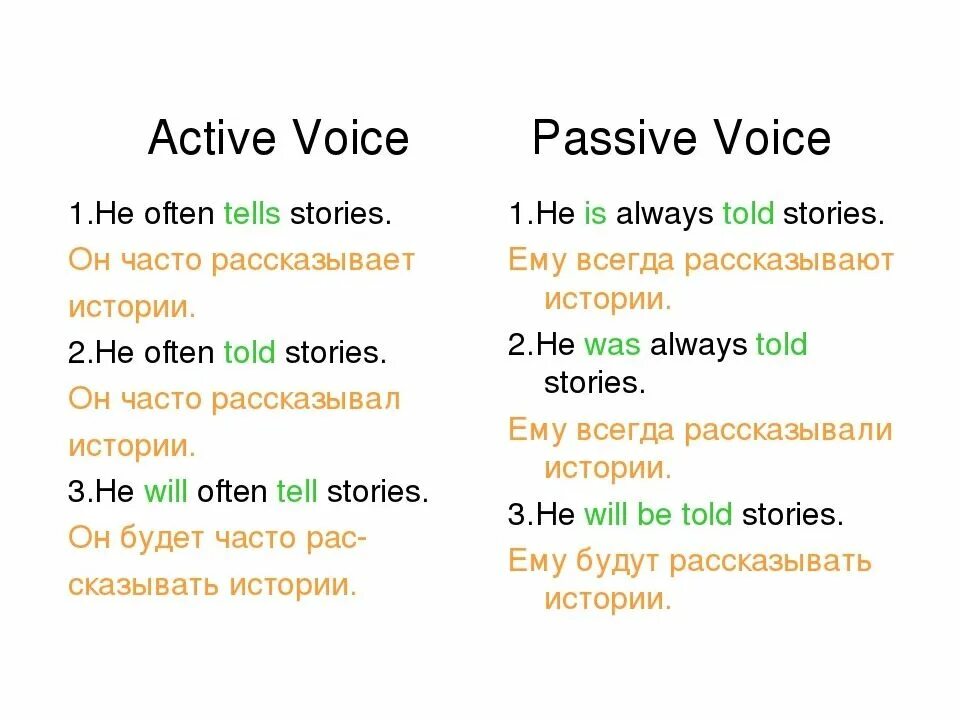 Active Voice

1.He often tells stories.
Он часто рассказывает истории.

2.He often told stories.
Он часто рассказывал истории.

3.He will often tell stories.
Он будет часто рассказывать истории.

Passive Voice

1.He is always told stories.
Ему всегда рассказывают истории.

2.He was always told stories.
Ему всегда рассказывали истории.

3.He will be told stories.
Ему будут рассказывать истории.